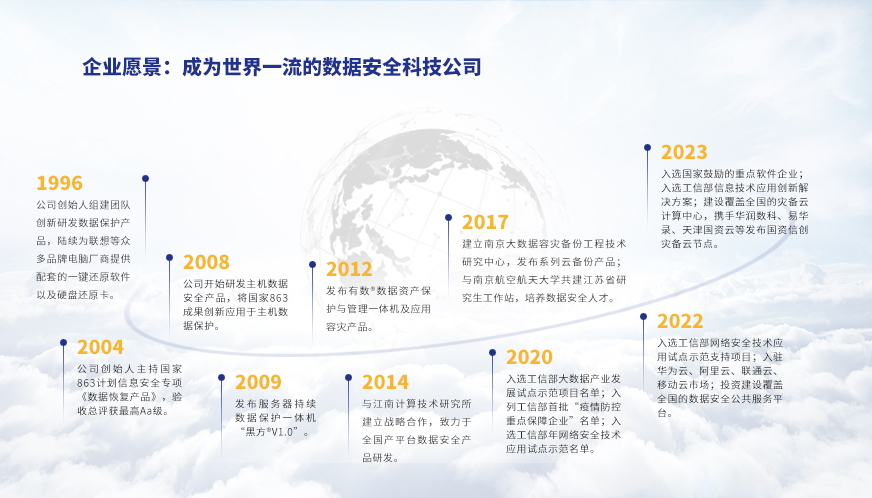 企业愿景：成为世界一流的数据安全科技公司

1996
公司创始人组建团队创新研发数据保护产品，陆续为联想等众多品牌电脑厂商提供配套的一键还原软件以及硬盘还原卡。

2004
公司创始人主持国家863计划信息安全专项《数据恢复产品》，验收总评获最高Aa级。

2008
公司开始研发主机数据安全产品，将国家863成果创新应用于主机数据保护。

2009
发布服务器持续数据保护一体机“黑方®V1.0”。

2012
发布有数®数据资产保护与管理一体机及应用容灾产品。

2014
与江南计算技术研究所建立战略合作，致力于全国产平台数据安全产品研发。

2017
建立南京大数据容灾备份工程技术研究中心，发布系列云备份产品；与南京航空航天大学共建江苏省研究生工作站，培养数据安全人才。

2020
入选工信部大数据产业发展试点示范项目名单；入列工信部首批“疫情防控重点保障企业”名单；入选工信部年网络安全技术应用试点示范名单。

2022
入选工信部网络安全技术应用试点示范支持项目；入驻华为云、阿里云、联通云、移动云市场；投资建设覆盖全国的数据安全公共服务平台。

2023
入选国家鼓励的重点软件企业；入选工信部信息技术应用创新解决方案；建设覆盖全国的灾备云计算中心，携手华润数科、易华录、天津国资云等发布国资信创灾备云节点。